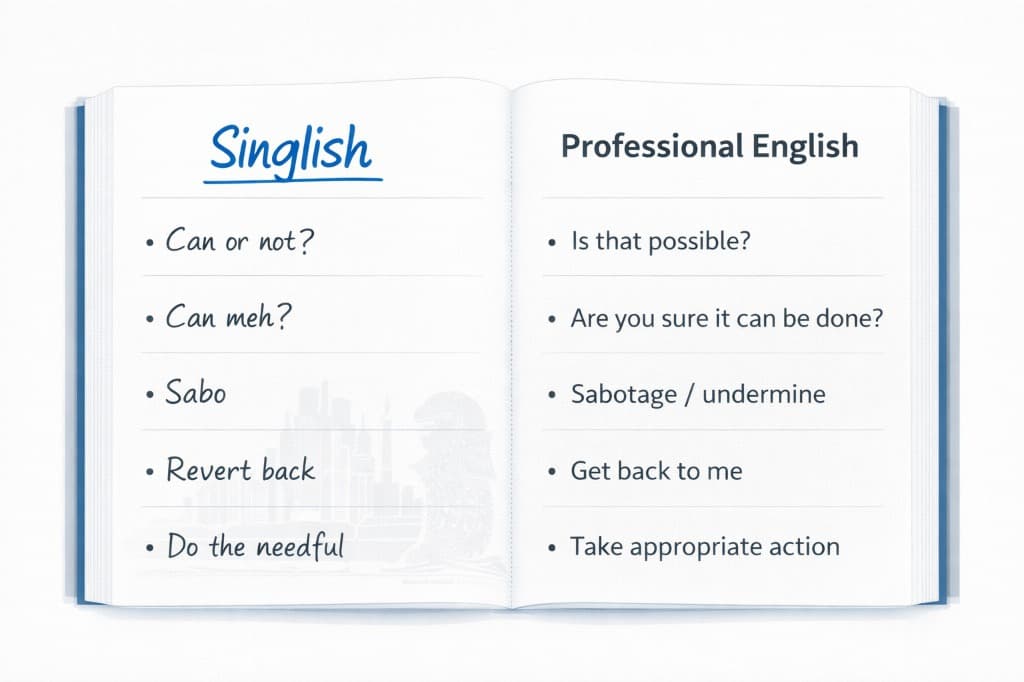 Singlish

• Can or not?

• Can meh?

• Sabo

• Revert back

• Do the needful

Professional English

• Is that possible?

• Are you sure it can be done?

• Sabotage / undermine

• Get back to me

• Take appropriate action